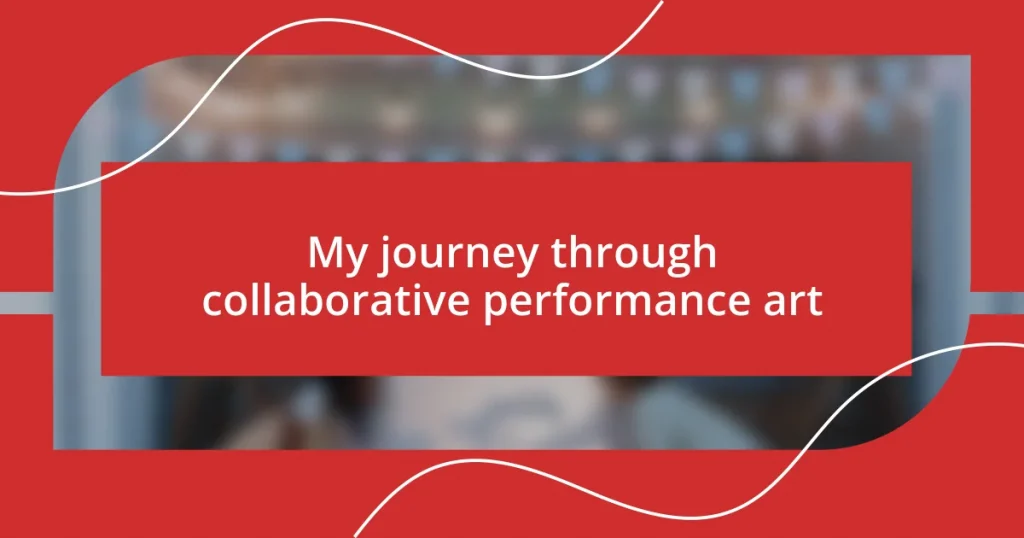 My journey through collaborative performance art